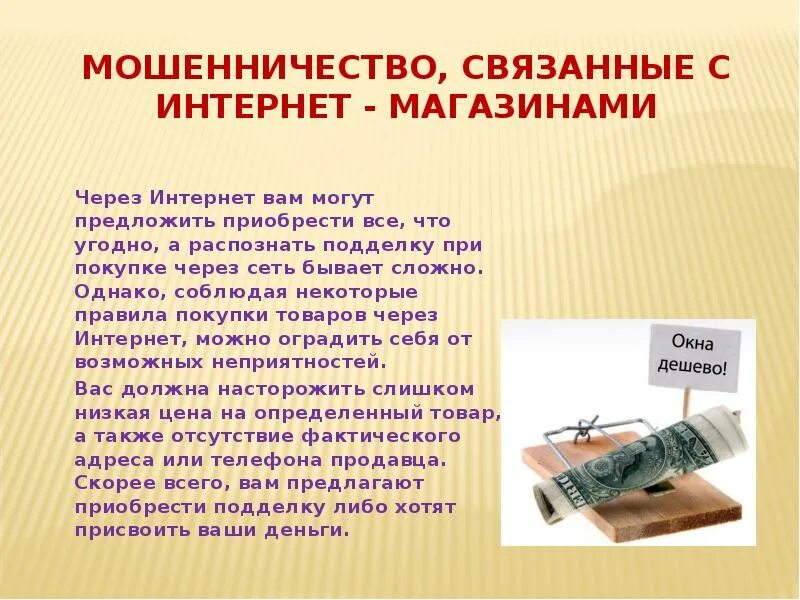 МОШЕННИЧЕСТВО, СВЯЗАННЫЕ С ИНТЕРНЕТ - МАГАЗИНАМИ

Через Интернет вам могут предложить приобрести все, что угодно, а распознать подделку при покупке через сеть бывает сложно. Однако, соблюдая некоторые правила покупки товаров через Интернет, можно оградить себя от возможных неприятностей.

Вас должна насторожить слишком низкая цена на определенный товар, а также отсутствие фактического адреса или телефона продавца. Скорее всего, вам предлагают приобрести подделку либо хотят присвоить ваши деньги.

Окна дешево!